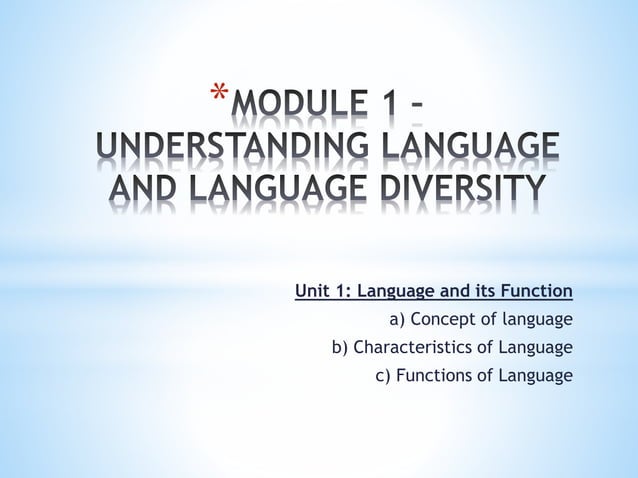 *MODULE 1 – UNDERSTANDING LANGUAGE AND LANGUAGE DIVERSITY

Unit 1: Language and its Function
a) Concept of language
b) Characteristics of Language
c) Functions of Language